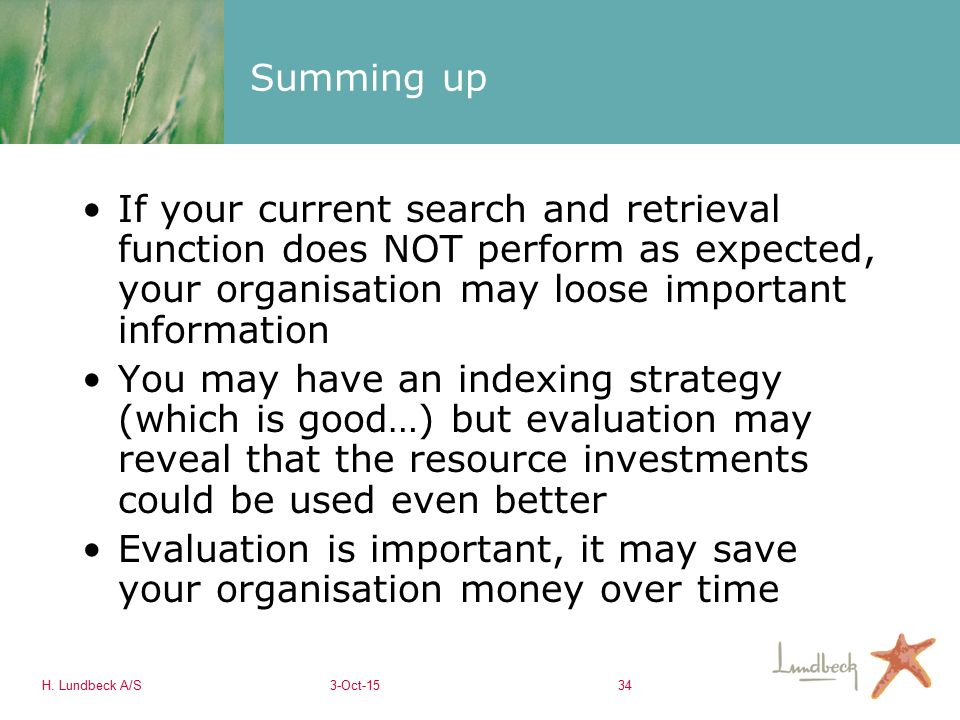 Summing up

• If your current search and retrieval function does NOT perform as expected, your organisation may loose important information

• You may have an indexing strategy (which is good…) but evaluation may reveal that the resource investments could be used even better

• Evaluation is important, it may save your organisation money over time

H. Lundbeck A/S 3-Oct-15 34

Lundbeck